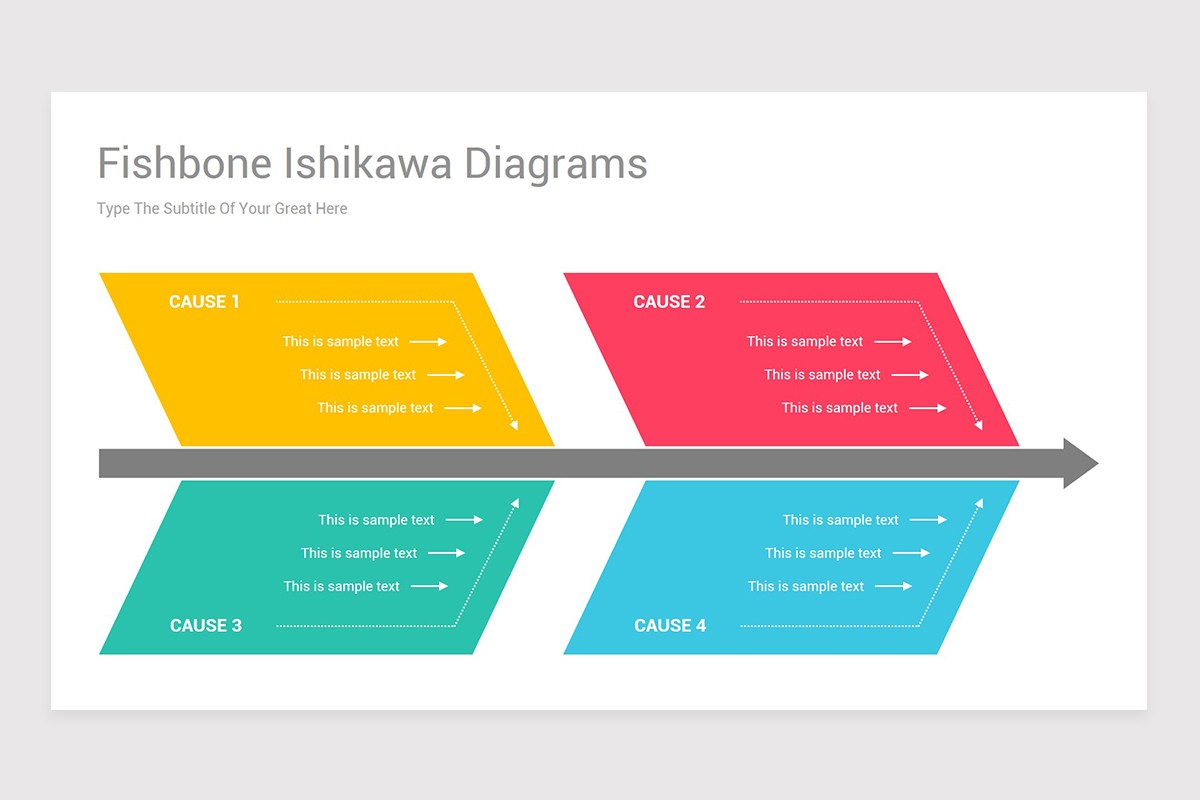 Fishbone Ishikawa Diagrams

Type The Subtitle Of Your Great Here

CAUSE 1

This is sample text

This is sample text

This is sample text

CAUSE 2

This is sample text

This is sample text

This is sample text

This is sample text

This is sample text

This is sample text

CAUSE 3

This is sample text

This is sample text

This is sample text

CAUSE 4